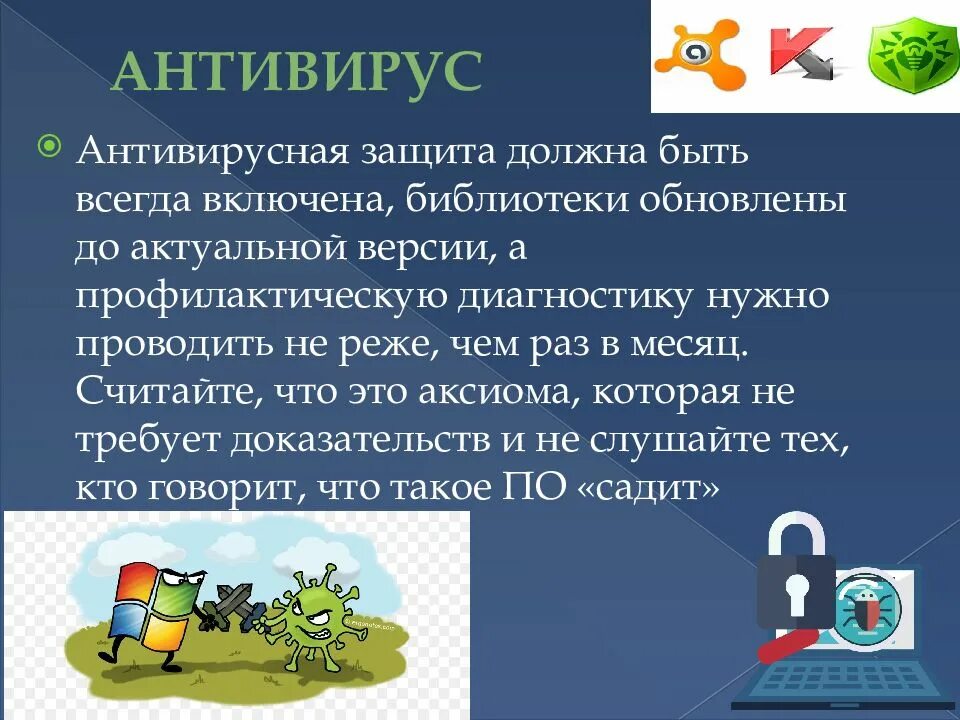 АНТИВИРУС

Антивирусная защита должна быть всегда включена, библиотеки обновлены до актуальной версии, а профилактическую диагностику нужно проводить не реже, чем раз в месяц. Считайте, что это аксиома, которая не требует доказательств и не слушайте тех, кто говорит, что такое ПО «садит»